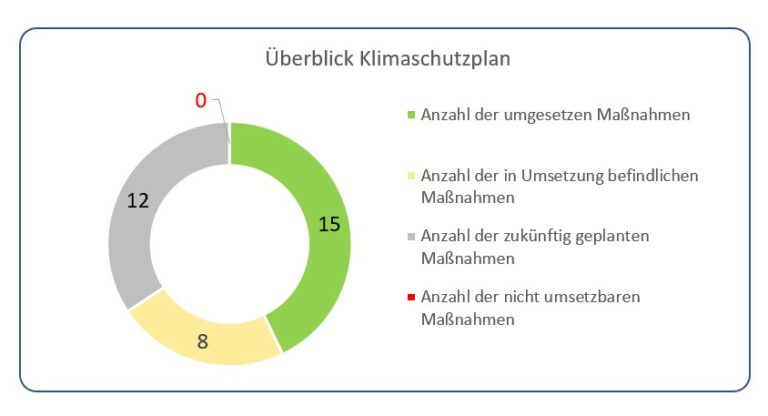 Überblick Klimaschutzplan

0

12

15

8

Anzahl der umgesetzen Maßnahmen

Anzahl der in Umsetzung befindlichen Maßnahmen

Anzahl der zukünftig geplanten Maßnahmen

Anzahl der nicht umsetzbaren Maßnahmen